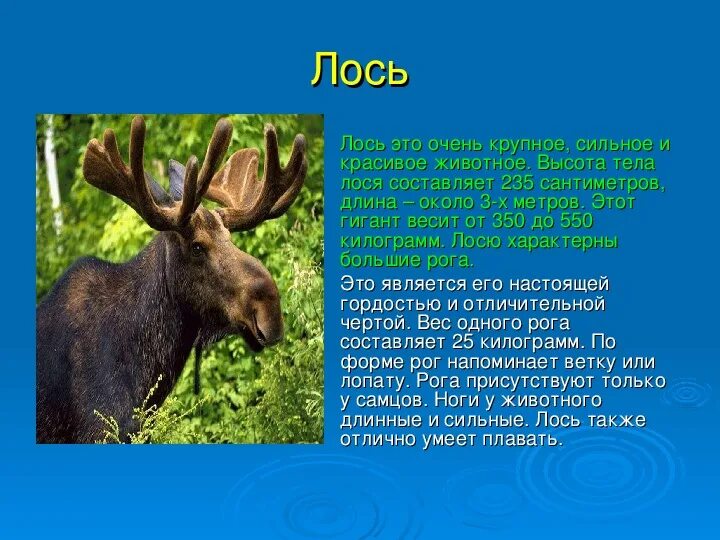 Лось

Лось это очень крупное, сильное и красивое животное. Высота тела лося составляет 235 сантиметров, длина – около 3-х метров. Этот гигант весит от 350 до 550 килограмм. Лосю характерны большие рога.

Это является его настоящей гордостью и отличительной чертой. Вес одного рога составляет 25 килограмм. По форме рог напоминает ветку или лопату. Рога присутствуют только у самцов. Ноги у животного длинные и сильные. Лось также отлично умеет плавать.